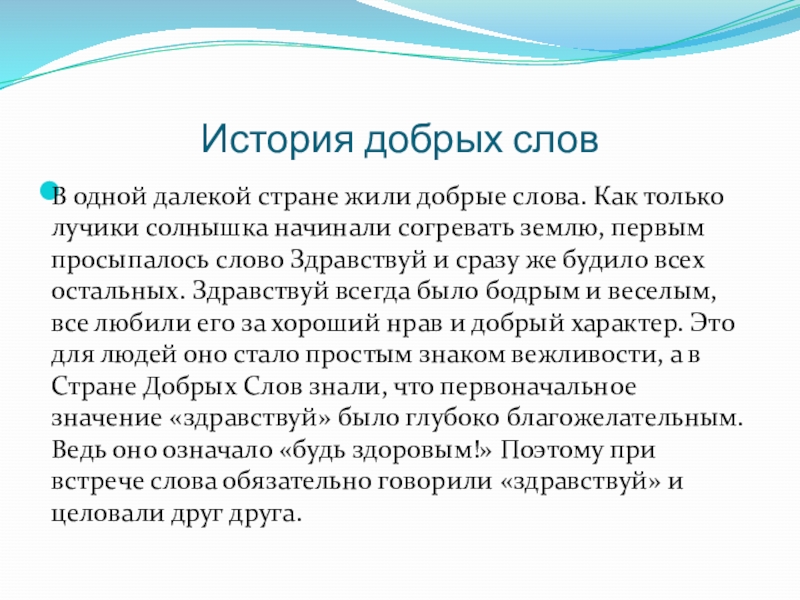 История добрых слов

В одной далекой стране жили добрые слова. Как только лучики солнышка начинали согревать землю, первым просыпалось слово Здравствуй и сразу же будило всех остальных. Здравствуй всегда было бодрым и веселым, все любили его за хороший нрав и добрый характер. Это для людей оно стало простым знаком вежливости, а в Стране Добрых Слов знали, что первоначальное значение «здравствуй» было глубоко благожелательным. Ведь оно означало «будь здоровым!» Поэтому при встрече слова обязательно говорили «здравствуй» и целовали друг друга.